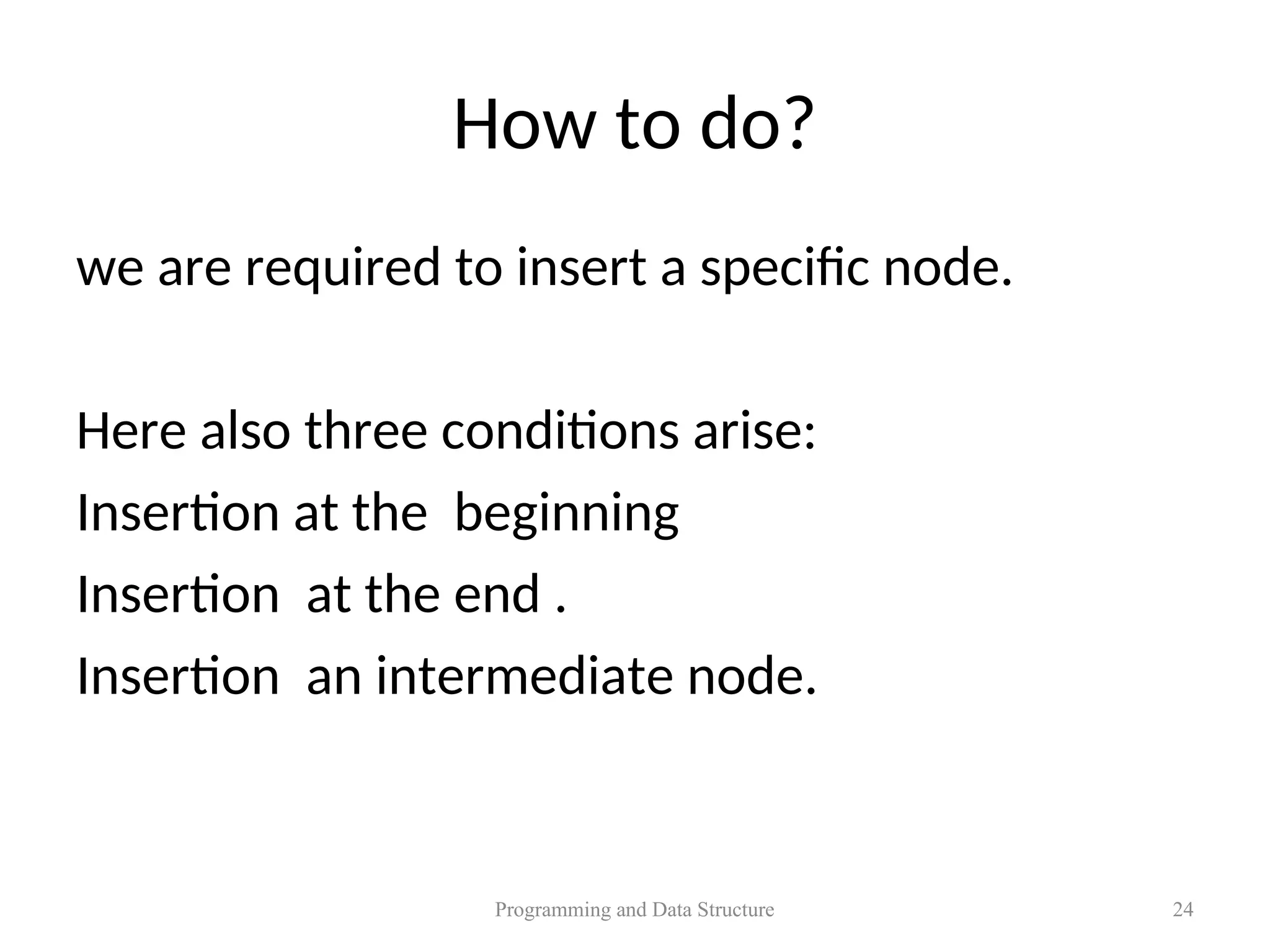 How to do?

we are required to insert a specific node.

Here also three conditions arise:

Insertion at the beginning

Insertion at the end .

Insertion an intermediate node.

Programming and Data Structure

24